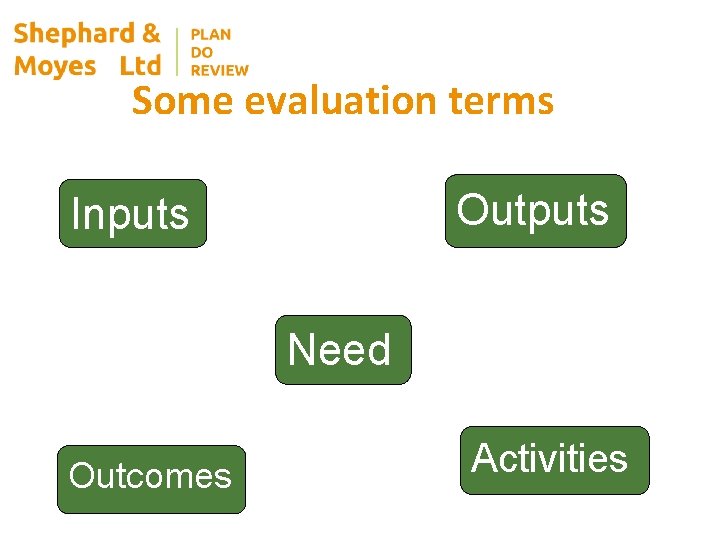 Shephard & Moyes Ltd

PLAN
DO
REVIEW

Some evaluation terms

Inputs

Outputs

Need

Outcomes

Activities